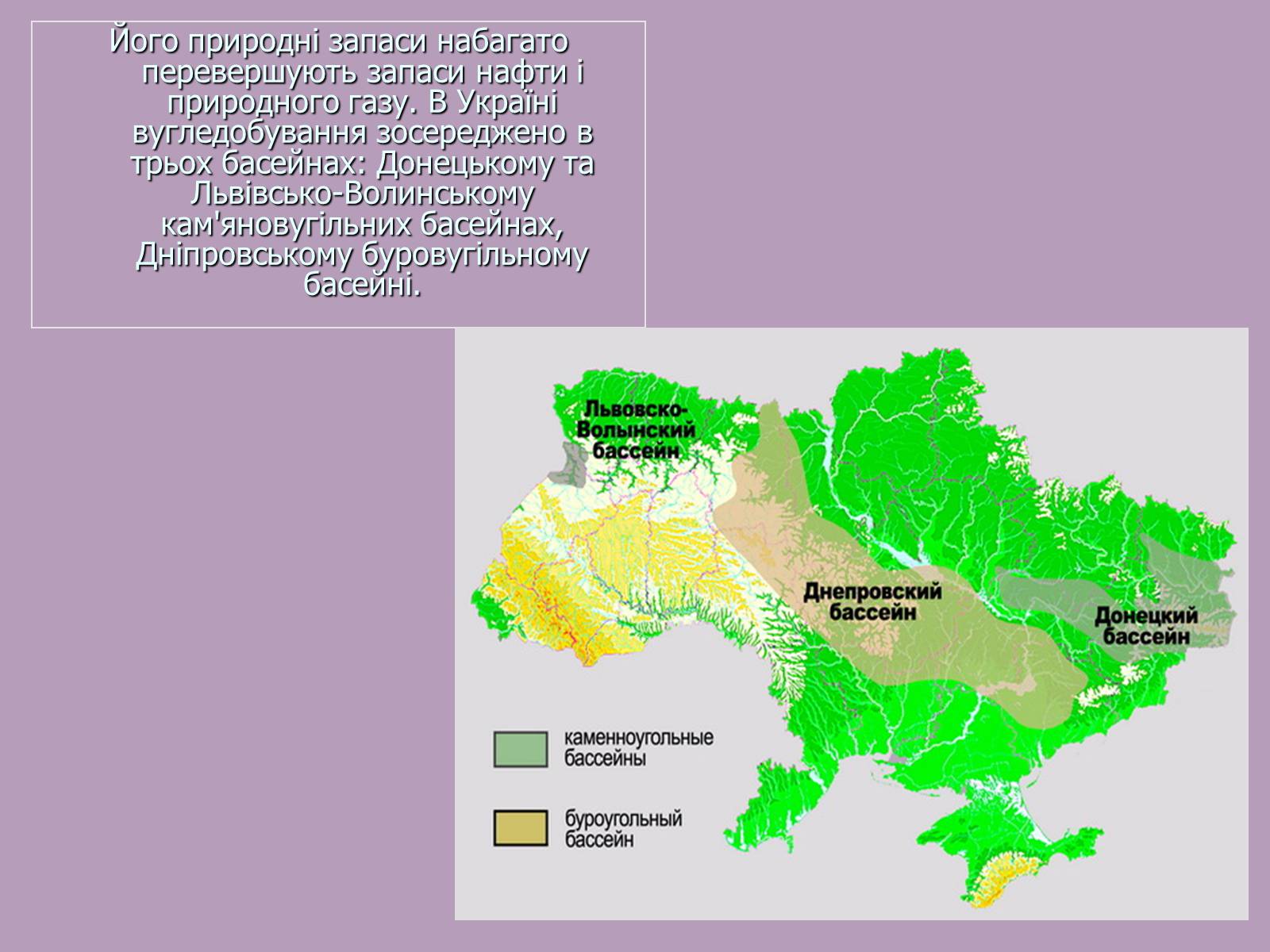 Його природні запаси набагато перевершують запаси нафти і природного газу. В Україні вугледобування зосереджено в трьох басейнах: Донецькому та Львівсько-Волинському кам'яновугільних басейнах, Дніпровському буровугільному басейні.

Львовско-Волынский бассейн

Днепровский бассейн

Донецкий бассейн

каменноугольные бассейны

буроугольный бассейн